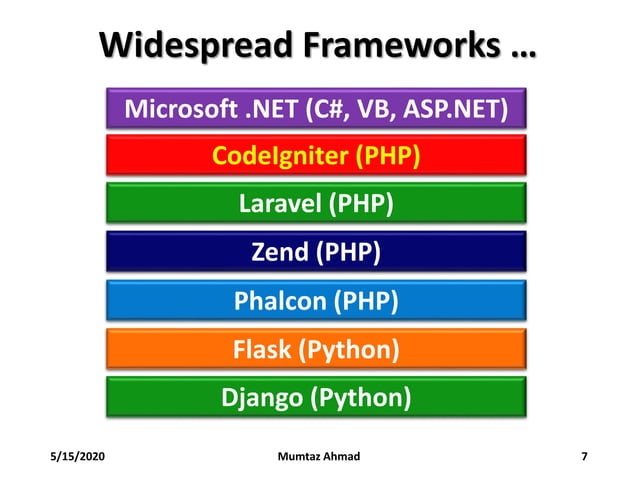 Widespread Frameworks …

Microsoft .NET (C#, VB, ASP.NET)

CodeIgniter (PHP)

Laravel (PHP)

Zend (PHP)

Phalcon (PHP)

Flask (Python)

Django (Python)

5/15/2020 Mumtaz Ahmad 7